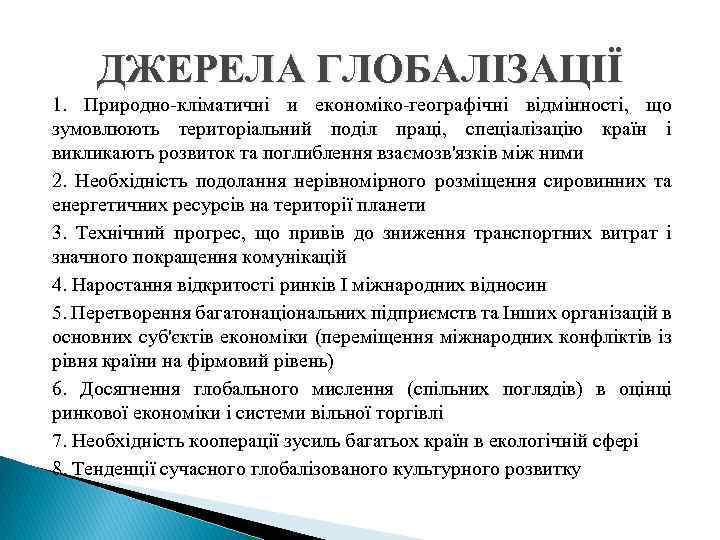 ДЖЕРЕЛА ГЛОБАЛІЗАЦІЇ

1. Природно-кліматичні и економіко-географічні відмінності, що зумовлюють територіальний поділ праці, спеціалізацію країн і викликають розвиток та поглиблення взаємозв'язків між ними

2. Необхідність подолання нерівномірного розміщення сировинних та енергетичних ресурсів на території планети

3. Технічний прогрес, що привів до зниження транспортних витрат і значного покращення комунікацій

4. Наростання відкритості ринків І міжнародних відносин

5. Перетворення багатонаціональних підприємств та Інших організацій в основних суб'єктів економіки (переміщення міжнародних конфліктів із рівня країни на фірмовий рівень)

6. Досягнення глобального мислення (спільних поглядів) в оцінці ринкової економіки і системи вільної торгівлі

7. Необхідність кооперації зусиль багатьох країн в екологічній сфері

8. Тенденції сучасного глобалізованого культурного розвитку